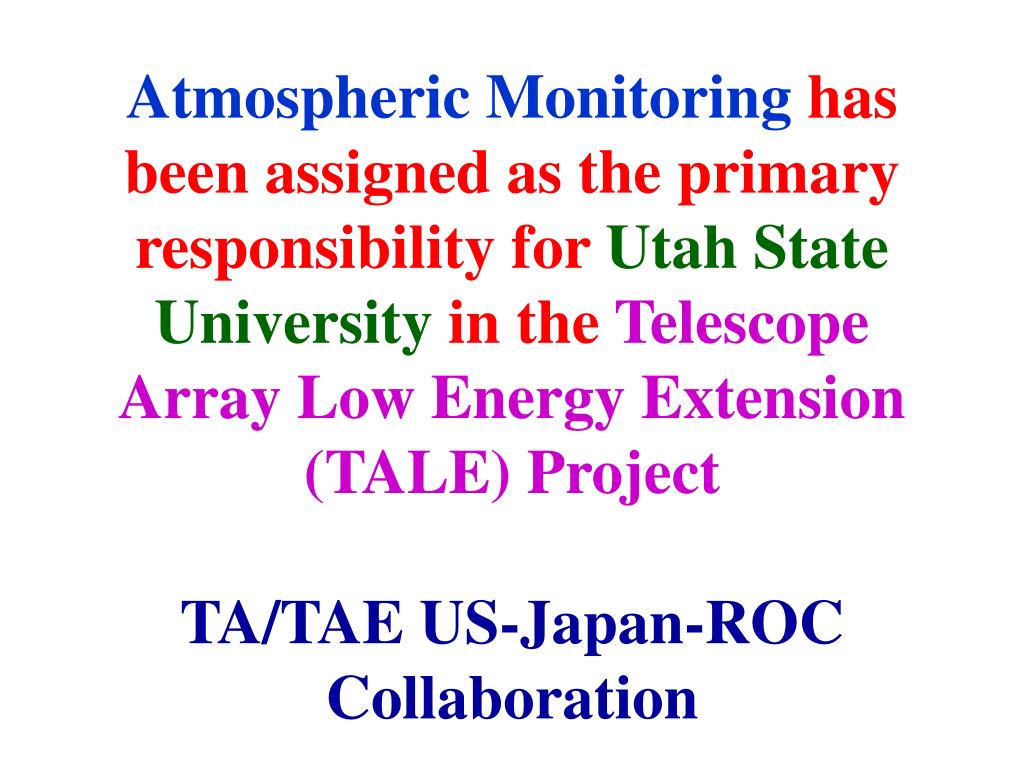 Atmospheric Monitoring has been assigned as the primary responsibility for Utah State University in the Telescope Array Low Energy Extension (TALE) Project

TA/TAE US-Japan-ROC Collaboration